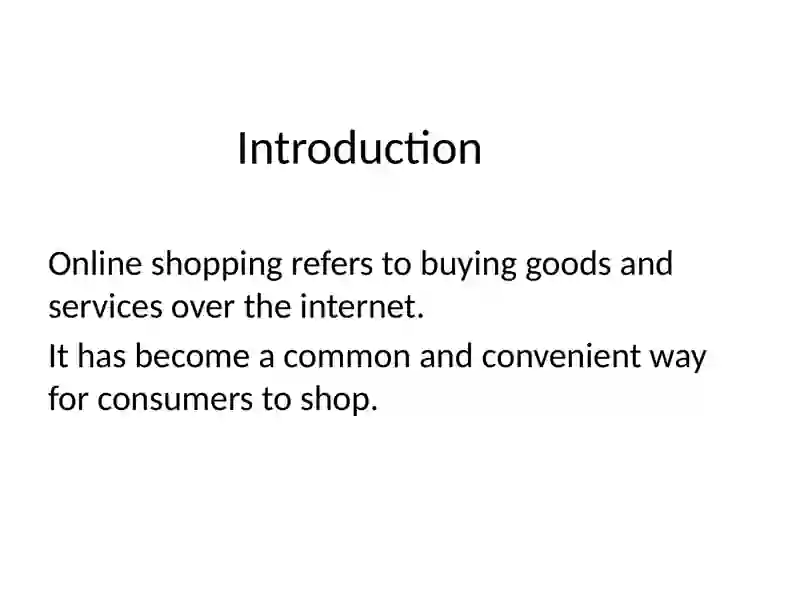 Introduction

Online shopping refers to buying goods and services over the internet.

It has become a common and convenient way for consumers to shop.